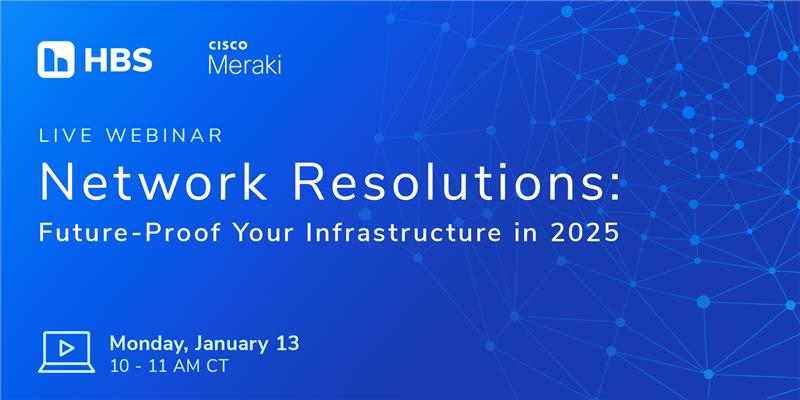 HBS

CISCO
Meraki

LIVE WEBINAR
Network Resolutions:
Future-Proof Your Infrastructure in 2025

Monday, January 13
10 - 11 AM CT